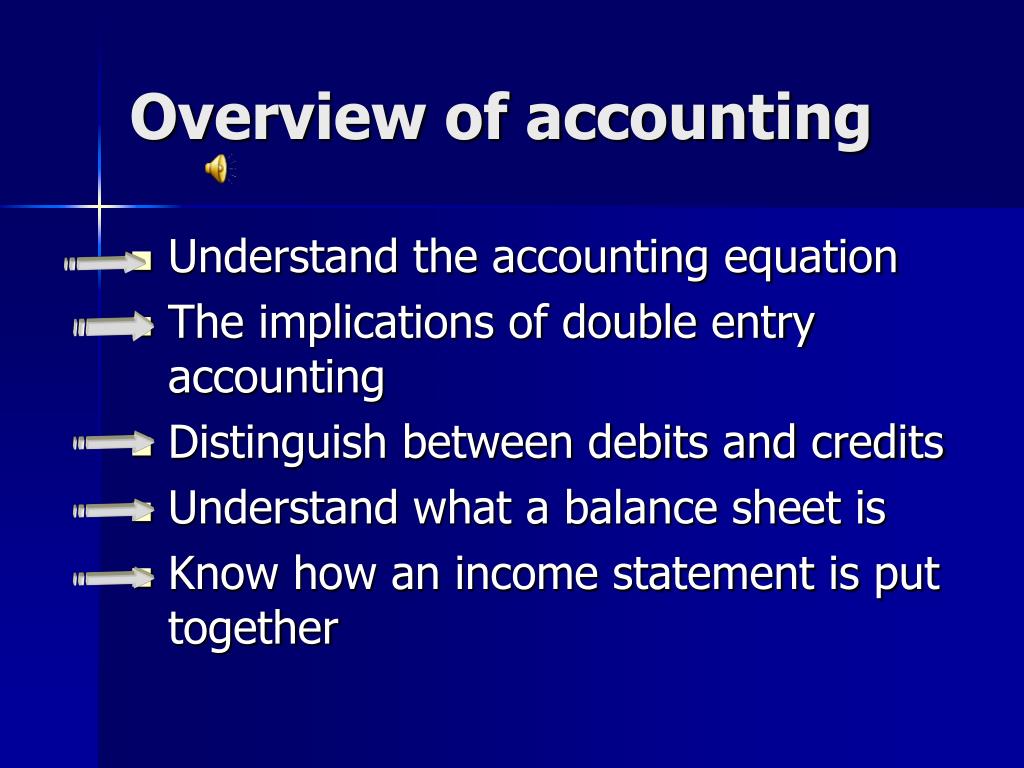 Overview of accounting

- Understand the accounting equation
- The implications of double entry accounting
- Distinguish between debits and credits
- Understand what a balance sheet is
- Know how an income statement is put together